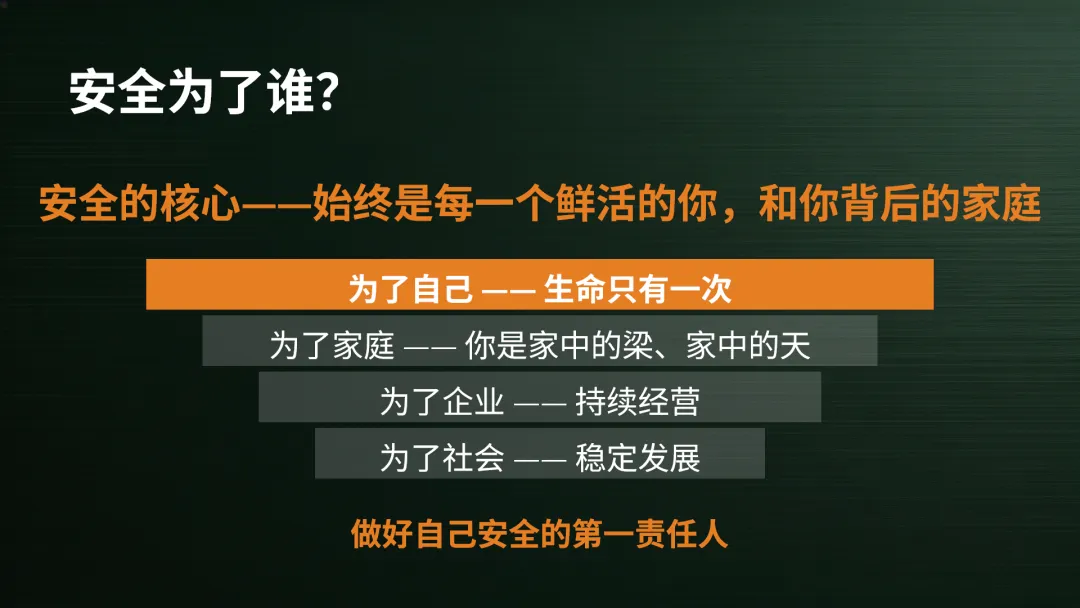 安全为了谁?

安全的核心——始终是每一个鲜活的你，和你背后的家庭

为了自己 —— 生命只有一次

为了家庭 —— 你是家中的梁、家中的天

为了企业 —— 持续经营

为了社会 —— 稳定发展

做好自己安全的第一责任人